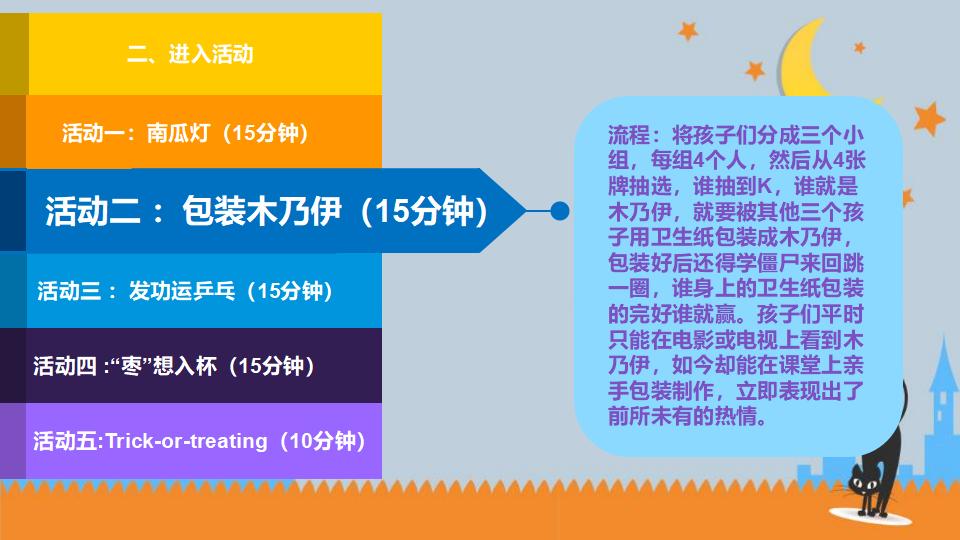 二、进入活动

活动一：南瓜灯（15分钟）

活动二： 包装木乃伊（15分钟）

活动三： 发功运乒乓（15分钟）

活动四 :“枣”想入杯（15分钟）

活动五:Trick-or-treating（10分钟）

流程：将孩子们分成三个小组，每组4个人，然后从4张牌抽选，谁抽到K，谁就是木乃伊，就要被其他三个孩子用卫生纸包装成木乃伊，包装好后还得学僵尸来回跳一圈，谁身上的卫生纸包装的完好谁就赢。孩子们平时只能在电影或电视上看到木乃伊，如今却能在课堂上亲手包装制作，立即表现出了前所未有的热情。